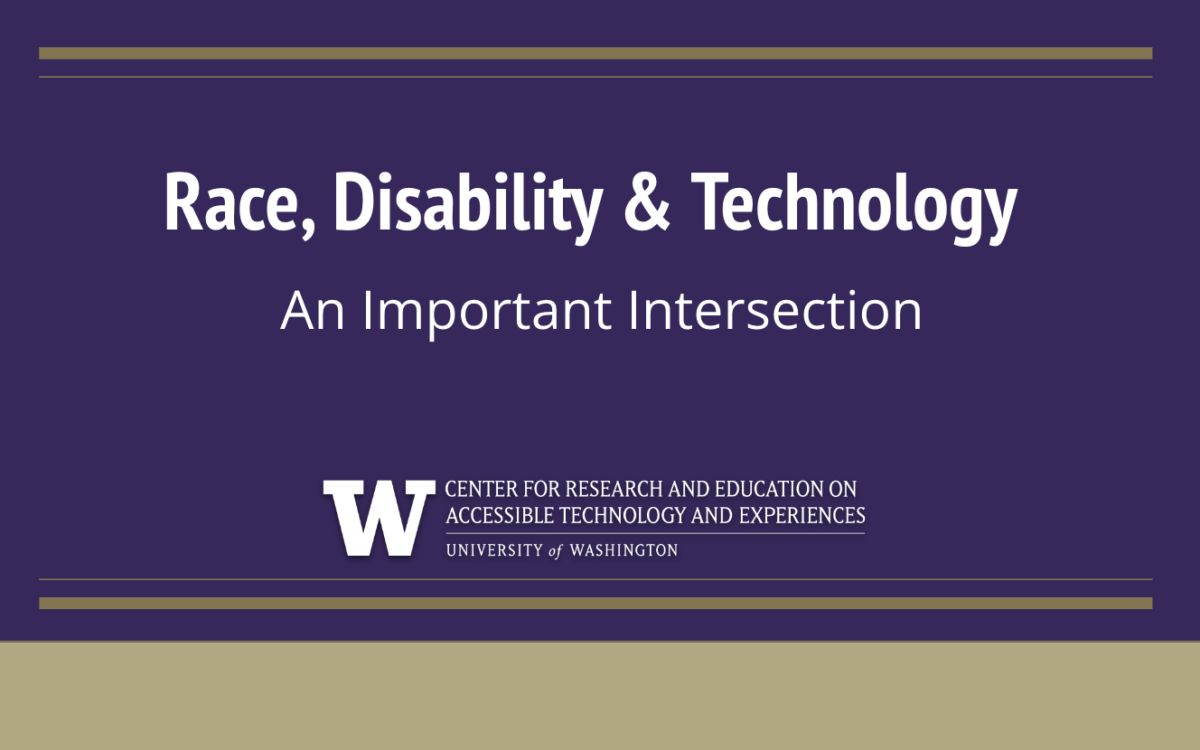 Race, Disability & Technology

An Important Intersection

W CENTER FOR RESEARCH AND EDUCATION ON ACCESSIBLE TECHNOLOGY AND EXPERIENCES

UNIVERSITY of WASHINGTON